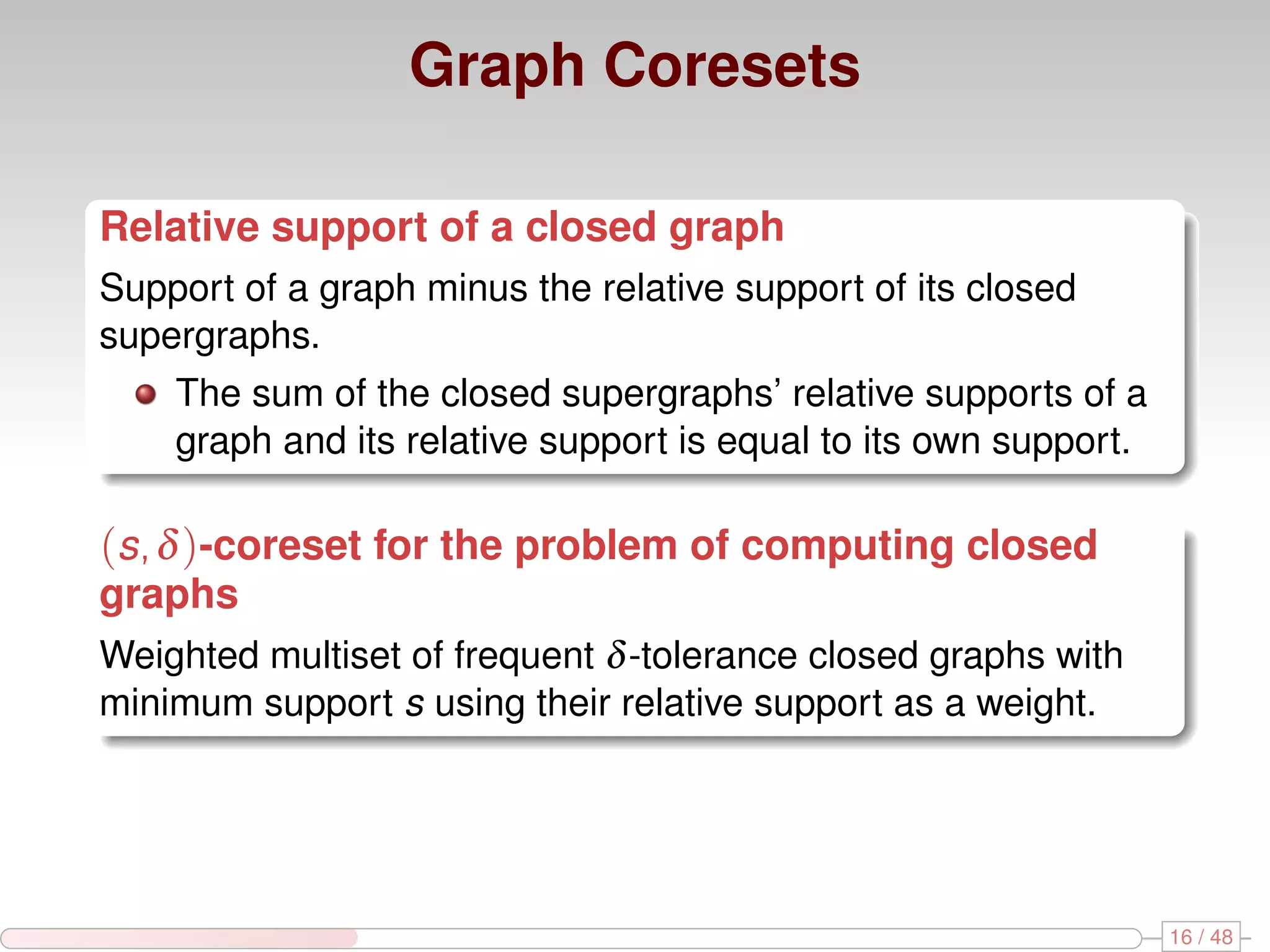 Graph Coresets

Relative support of a closed graph

Support of a graph minus the relative support of its closed supergraphs.

The sum of the closed supergraphs' relative supports of a graph and its relative support is equal to its own support.

$(s, \delta)$-coreset for the problem of computing closed graphs

Weighted multiset of frequent $\delta$-tolerance closed graphs with minimum support $s$ using their relative support as a weight.

16 / 48